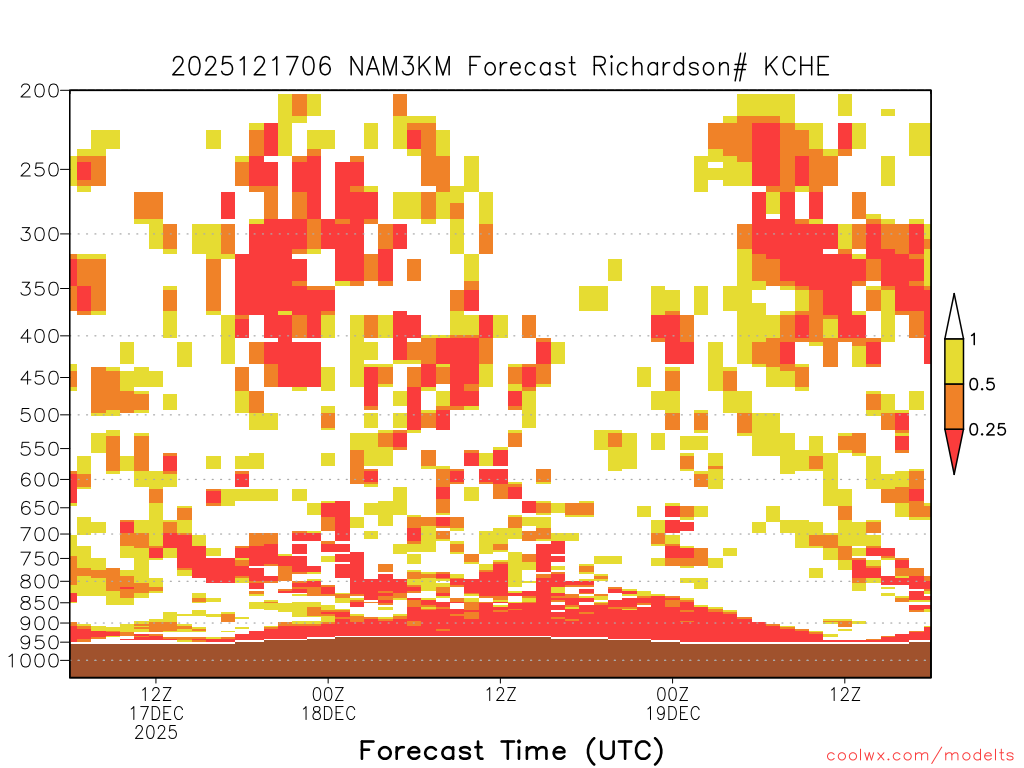 2025121706 NAM3KM Forecast Richardson# KCHE

200
250
300
350
400
450
500
550
600
650
700
750
800
850
900
950
1000

1
0.5
0.25

12Z
17DEC
2025
00Z
18DEC
12Z
00Z
19DEC
12Z

Forecast Time (UTC)

coolwx.com/modelts